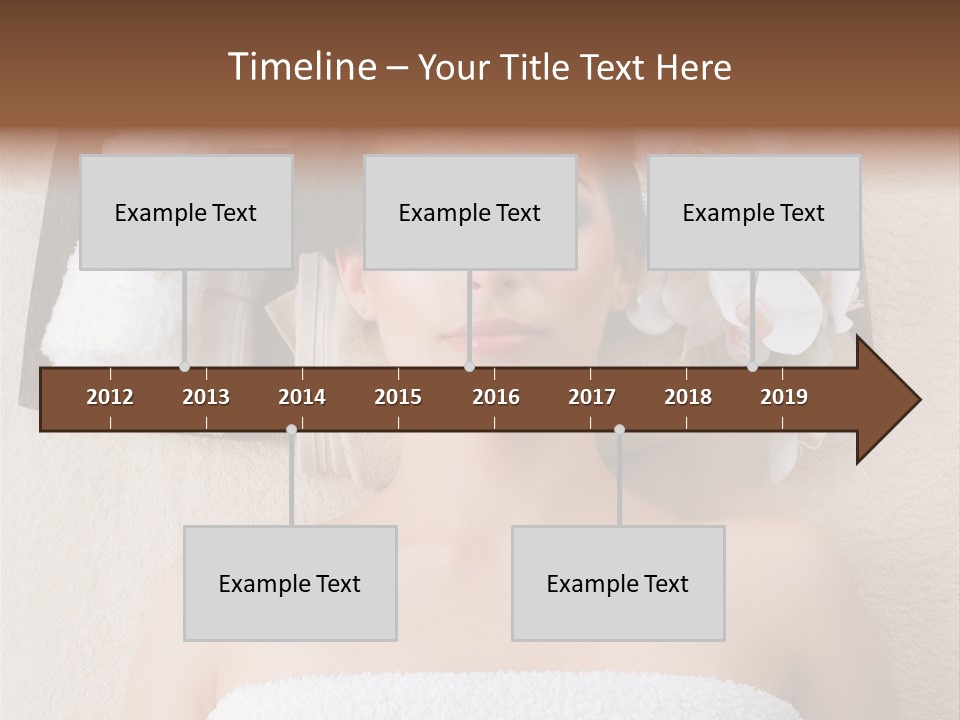 Timeline – Your Title Text Here

Example Text

Example Text

Example Text

2012 2013 2014 2015 2016 2017 2018 2019

Example Text

Example Text